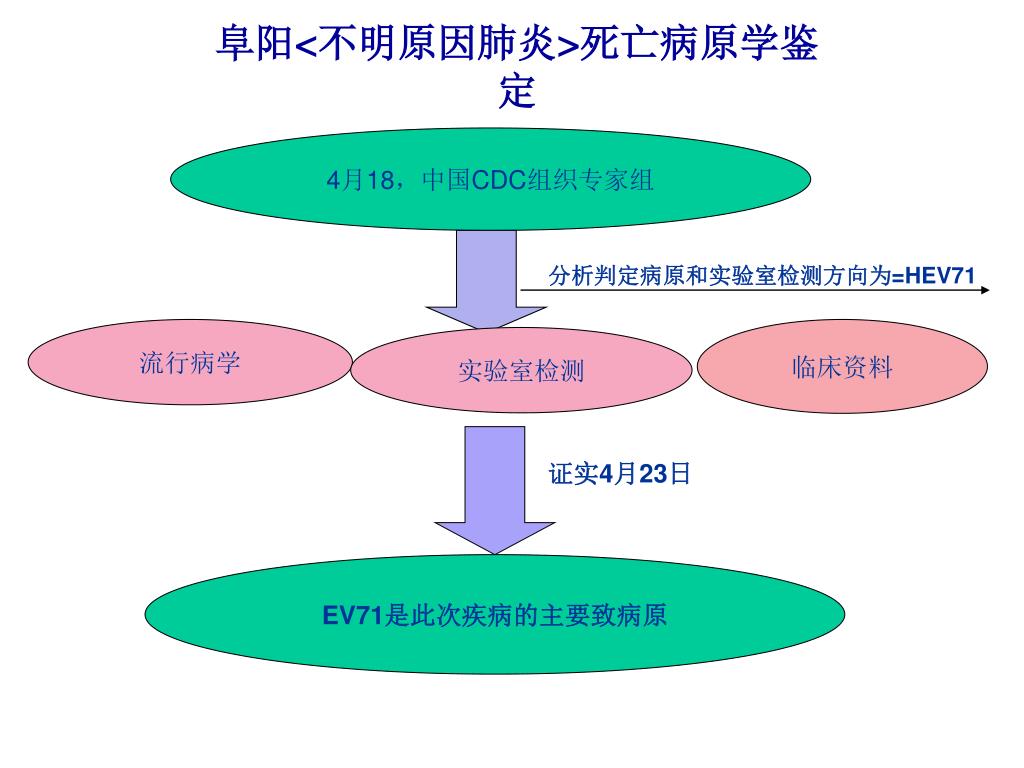 阜阳<不明原因肺炎>死亡病原学鉴定

4月18，中国CDC组织专家组

分析判定病原和实验室检测方向为=HEV71

流行病学

实验室检测

临床资料

证实4月23日

EV71是此次疾病的主要致病原